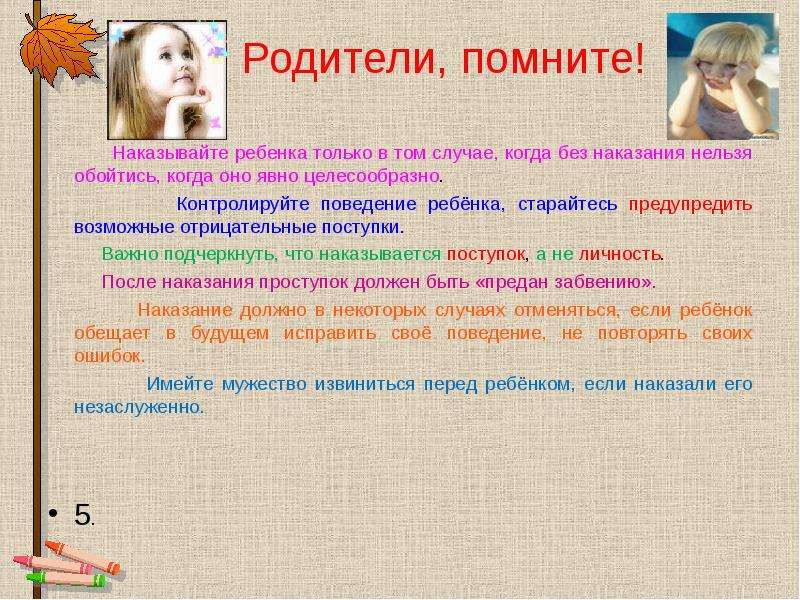 Родители, помните!

Наказывайте ребенка только в том случае, когда без наказания нельзя обойтись, когда оно явно целесообразно.

Контролируйте поведение ребёнка, старайтесь предупредить возможные отрицательные поступки.

Важно подчеркнуть, что наказывается поступок, а не личность.

После наказания проступок должен быть «предан забвению».

Наказание должно в некоторых случаях отменяться, если ребёнок обещает в будущем исправить своё поведение, не повторять своих ошибок.

Имейте мужество извиниться перед ребёнком, если наказали его незаслуженно.

• 5.